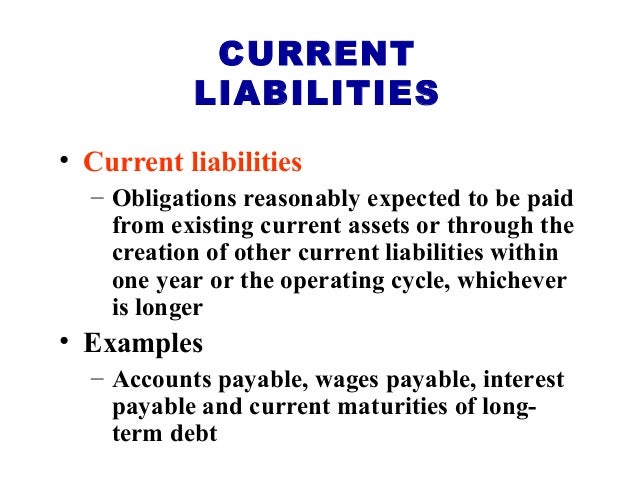 CURRENT LIABILITIES

• Current liabilities
– Obligations reasonably expected to be paid from existing current assets or through the creation of other current liabilities within one year or the operating cycle, whichever is longer

• Examples
– Accounts payable, wages payable, interest payable and current maturities of long-term debt